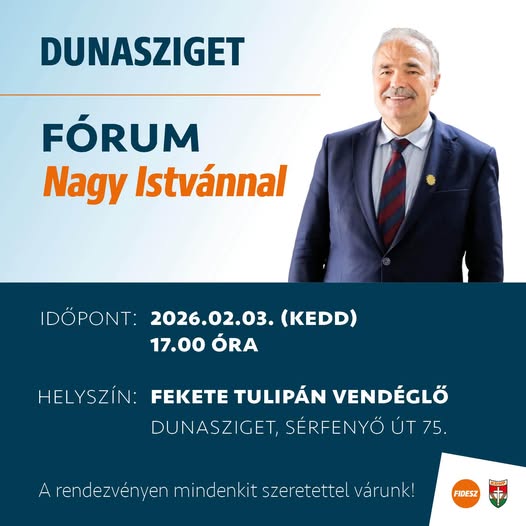 DUNASZIGET

FÓRUM
Nagy Istvánnal

IDŐPONT: 2026.02.03. (KEDD)
17.00 ÓRA

HELYSZÍN: FEKETE TULIPÁN VENDÉGLŐ
DUNASZIGET, SÉRFENYŐ ÚT 75.

A rendezvényen mindenkit szeretettel várunk!

FIDESZ